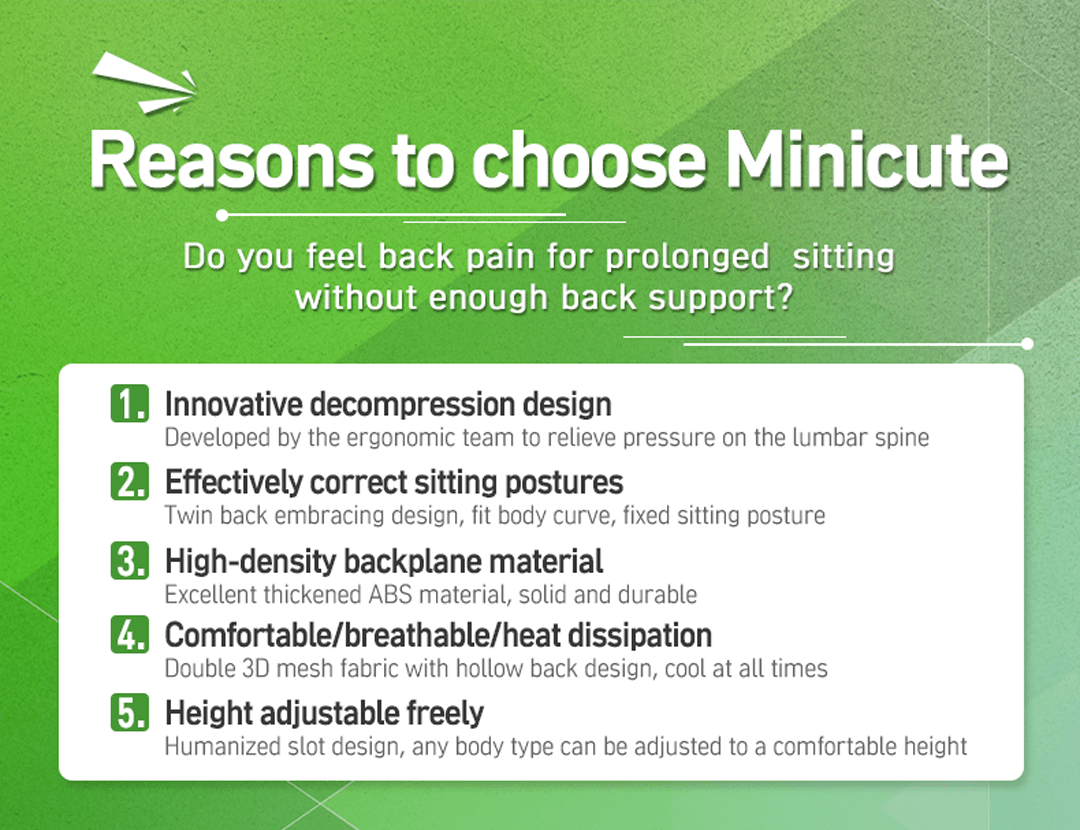 Reasons to choose Minicute

Do you feel back pain for prolonged sitting without enough back support?

1. Innovative decompression design
Developed by the ergonomic team to relieve pressure on the lumbar spine

2. Effectively correct sitting postures
Twin back embracing design, fit body curve, fixed sitting posture

3. High-density backplane material
Excellent thickened ABS material, solid and durable

4. Comfortable/breathable/heat dissipation
Double 3D mesh fabric with hollow back design, cool at all times

5. Height adjustable freely
Humanized slot design, any body type can be adjusted to a comfortable height